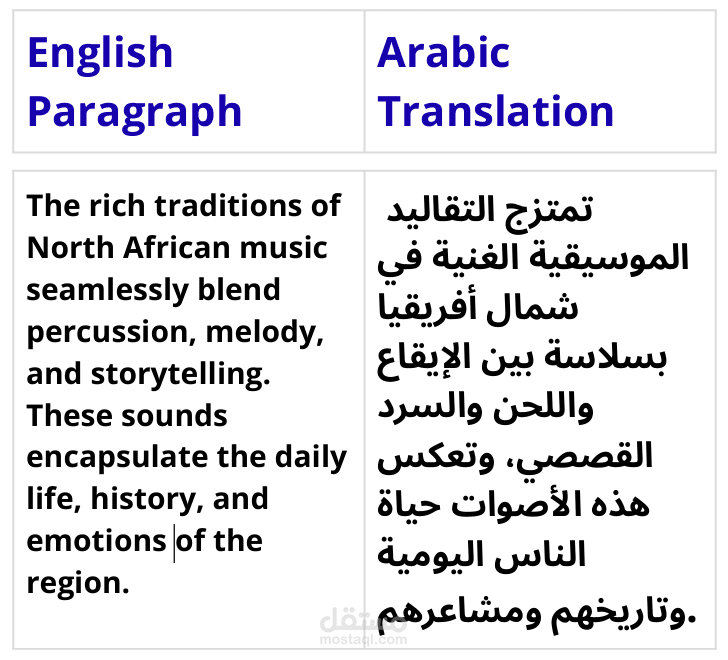 | English Paragraph | Arabic Translation |
|---|---|
| The rich traditions of North African music seamlessly blend percussion, melody, and storytelling. These sounds encapsulate the daily life, history, and emotions of the region. | تمتزج التقاليد الموسيقية الغنية في شمال أفريقيا بسلاسة بين الإيقاع واللحن والسرد القصصي، وتعكس هذه الأصوات حياة الناس اليومية وتاريخهم ومشاعرهم. |

مستقل
mostaql.com